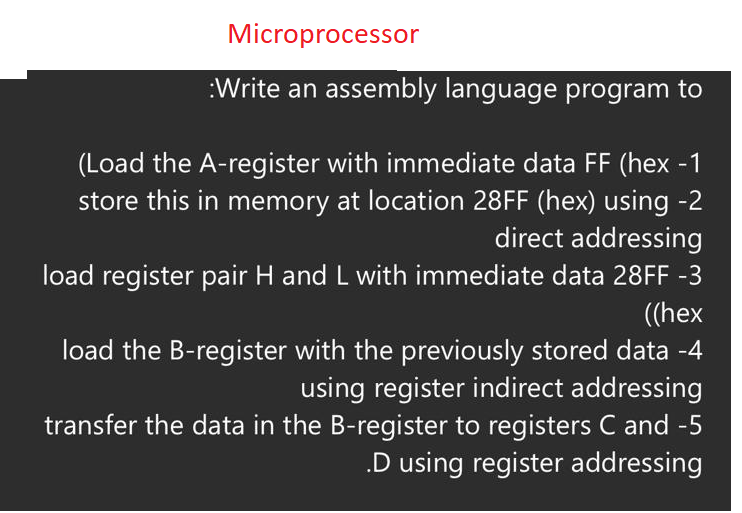 Microprocessor

:Write an assembly language program to

(Load the A-register with immediate data FF (hex -1
store this in memory at location 28FF (hex) using -2 direct addressing
load register pair H and L with immediate data 28FF -3 ((hex
load the B-register with the previously stored data -4 using register indirect addressing
transfer the data in the B-register to registers C and -5 .D using register addressing